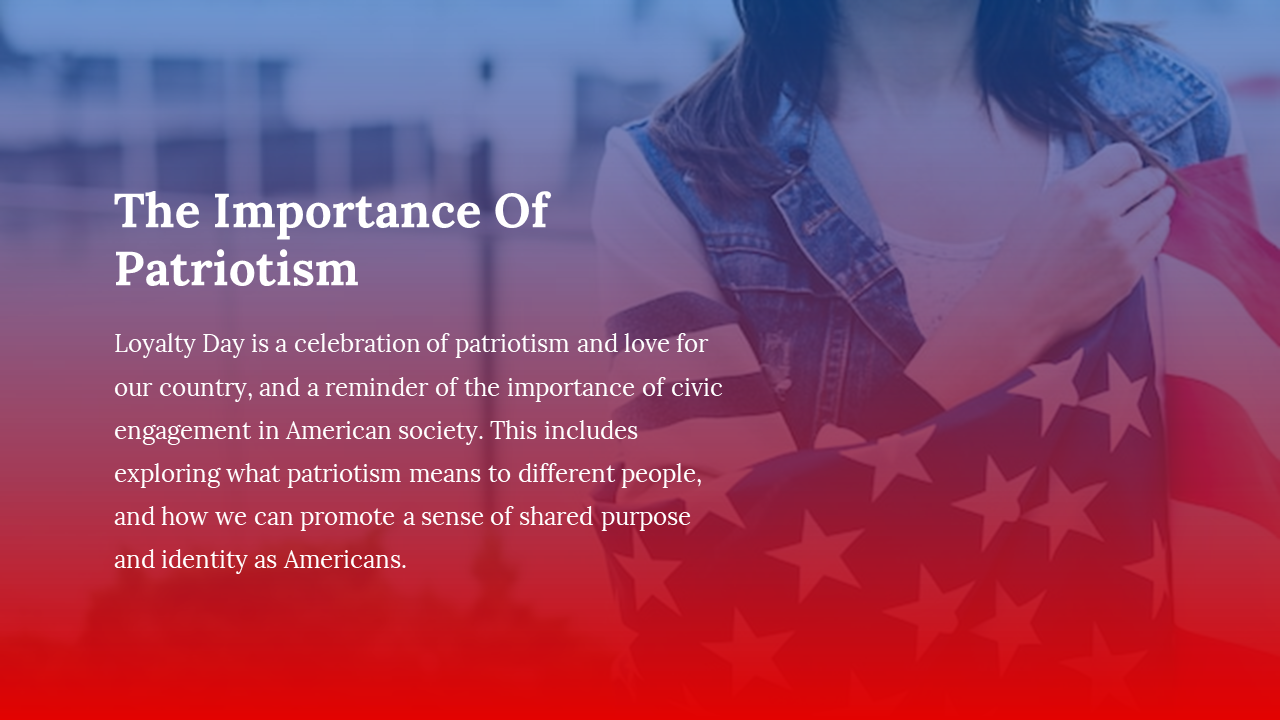 The Importance Of Patriotism

Loyalty Day is a celebration of patriotism and love for our country, and a reminder of the importance of civic engagement in American society. This includes exploring what patriotism means to different people, and how we can promote a sense of shared purpose and identity as Americans.